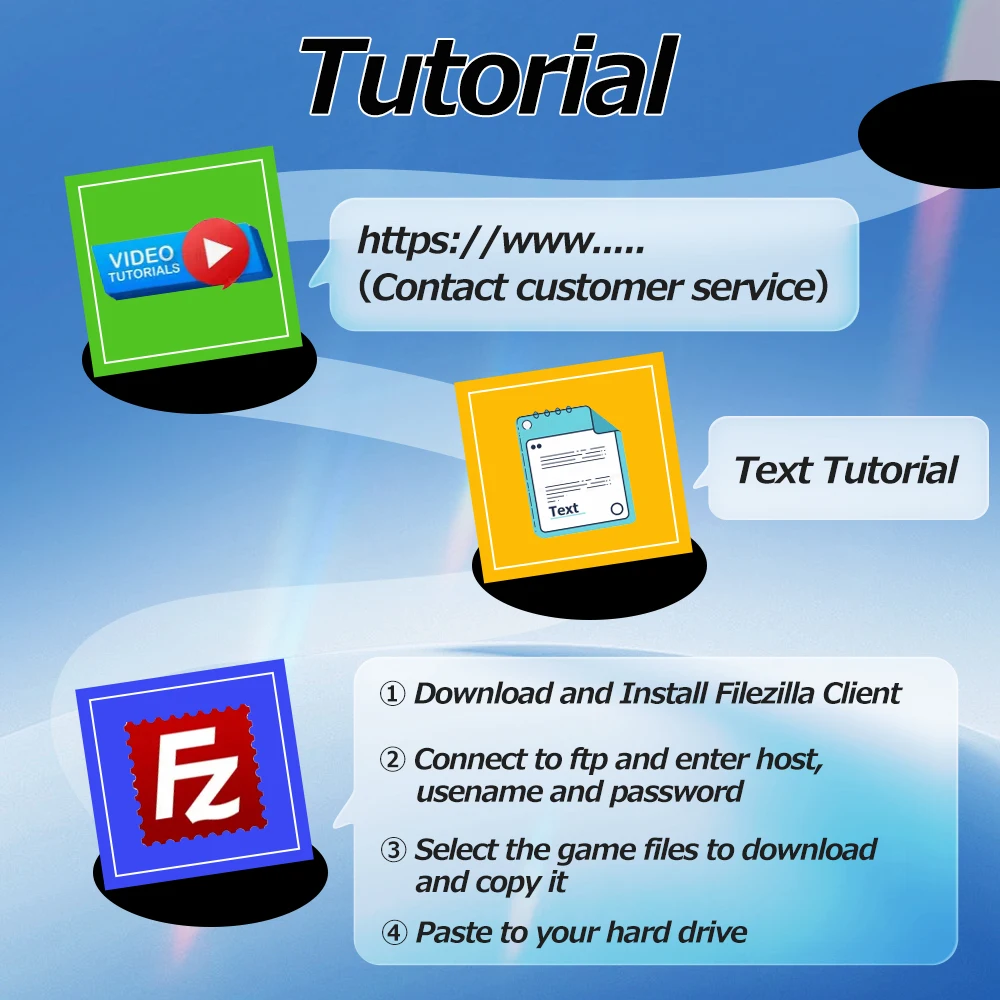 Tutorial

VIDEO TUTORIALS

https://www.....
(Contact customer service)

Text

Text Tutorial

FZ

① Download and Install Filezilla Client

② Connect to ftp and enter host, usename and password

③ Select the game files to download and copy it

④ Paste to your hard drive